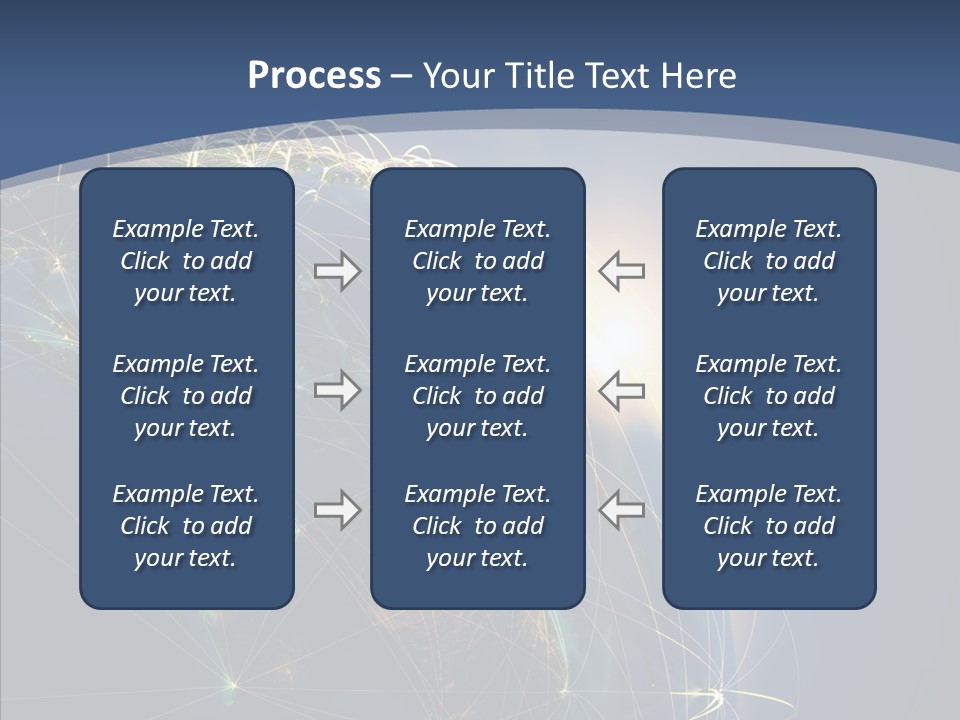 Process – Your Title Text Here

Example Text. Click to add your text.

Example Text. Click to add your text.

Example Text. Click to add your text.

Example Text. Click to add your text.

Example Text. Click to add your text.

Example Text. Click to add your text.

Example Text. Click to add your text.

Example Text. Click to add your text.

Example Text. Click to add your text.